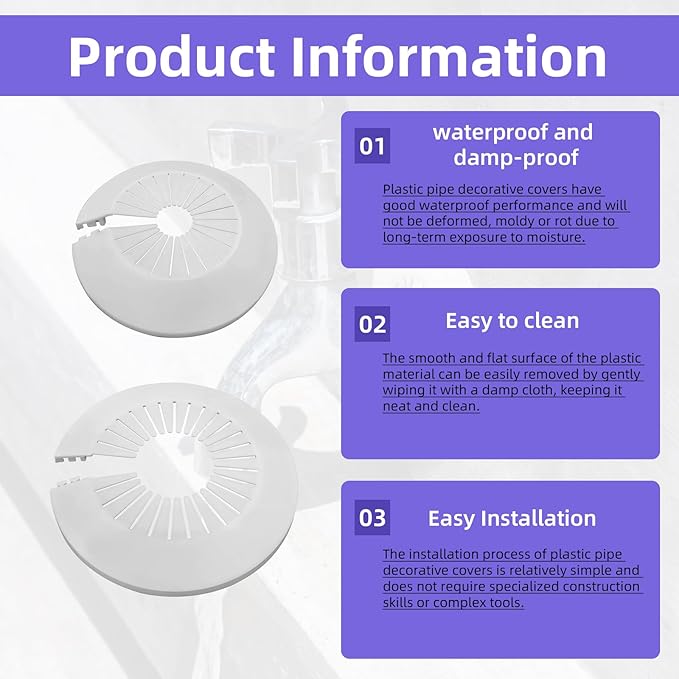 Product Information

01 waterproof and damp-proof

Plastic pipe decorative covers have good waterproof performance and will not be deformed, moldy or rot due to long-term exposure to moisture.

02 Easy to clean

The smooth and flat surface of the plastic material can be easily removed by gently wiping it with a damp cloth, keeping it neat and clean.

03 Easy Installation

The installation process of plastic pipe decorative covers is relatively simple and does not require specialized construction skills or complex tools.